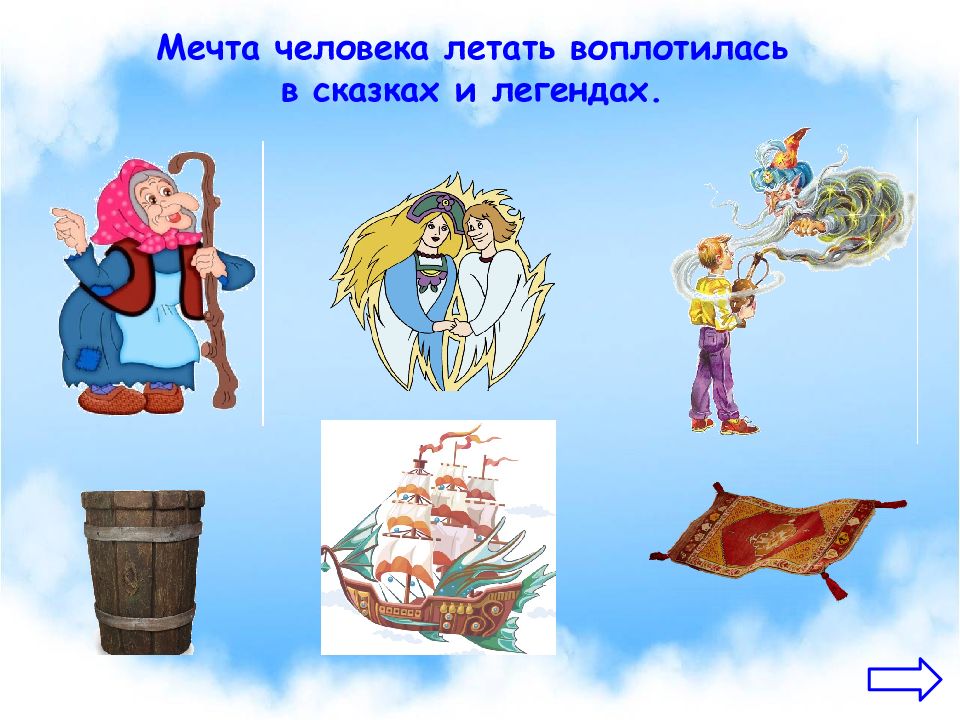 Мечта человека летать воплотилась в сказках и легендах.